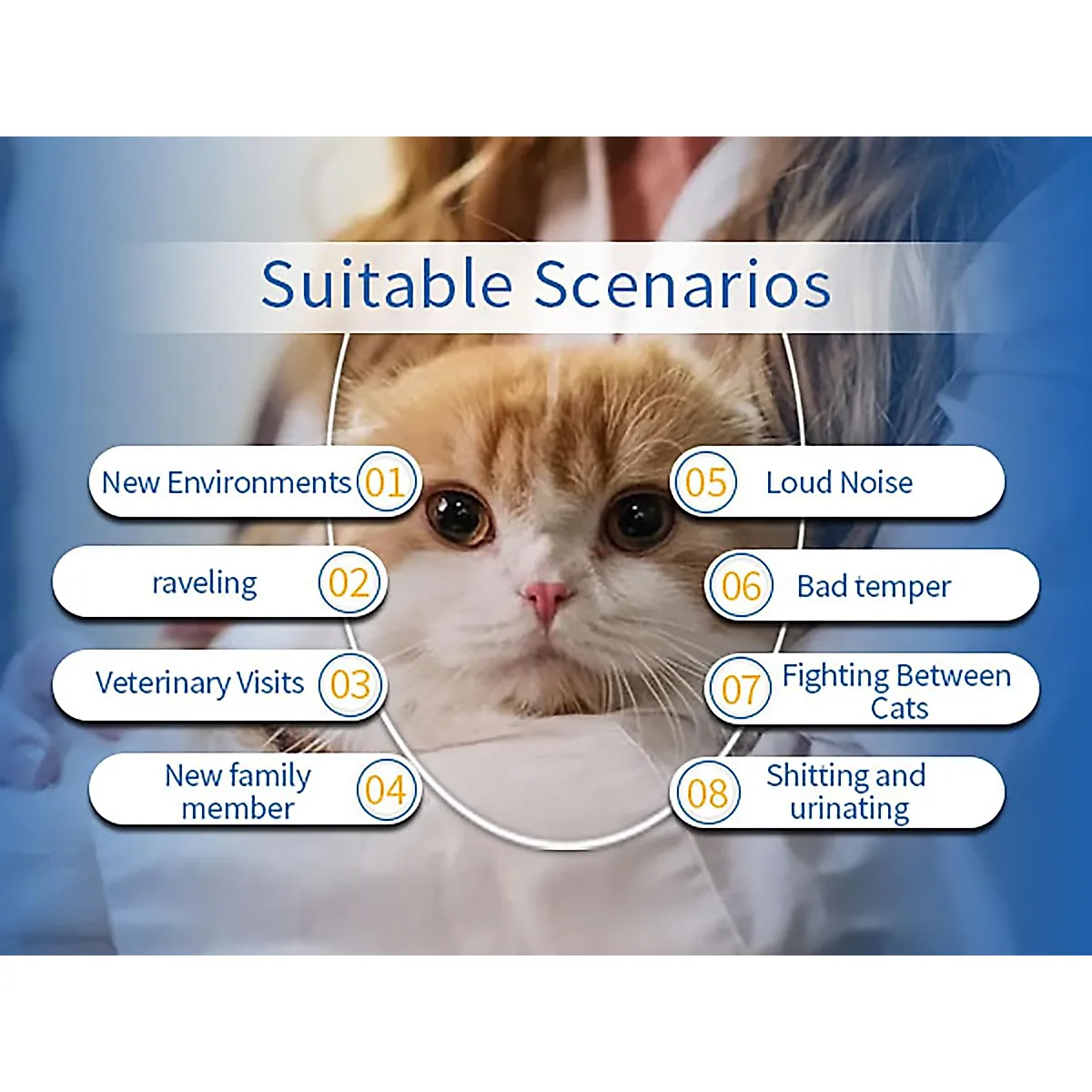 Suitable Scenarios

New Environments 01

raveling 02

Veterinary Visits 03

New family member 04

05 Loud Noise

06 Bad temper

07 Fighting Between Cats

08 Shitting and urinating